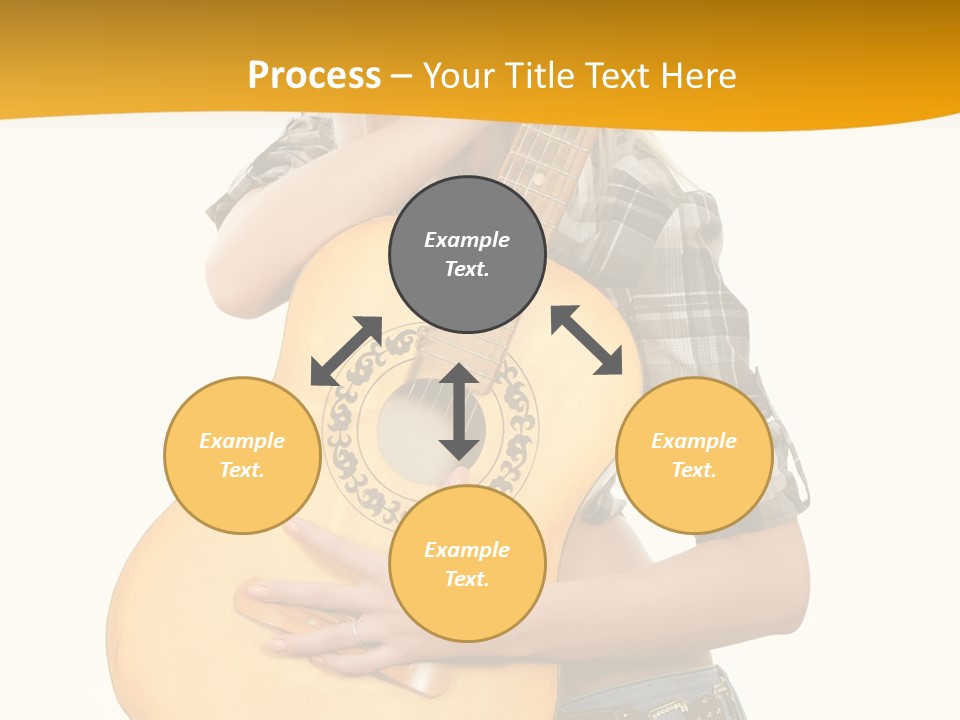 Process – Your Title Text Here

Example Text.

Example Text.

Example Text.

Example Text.